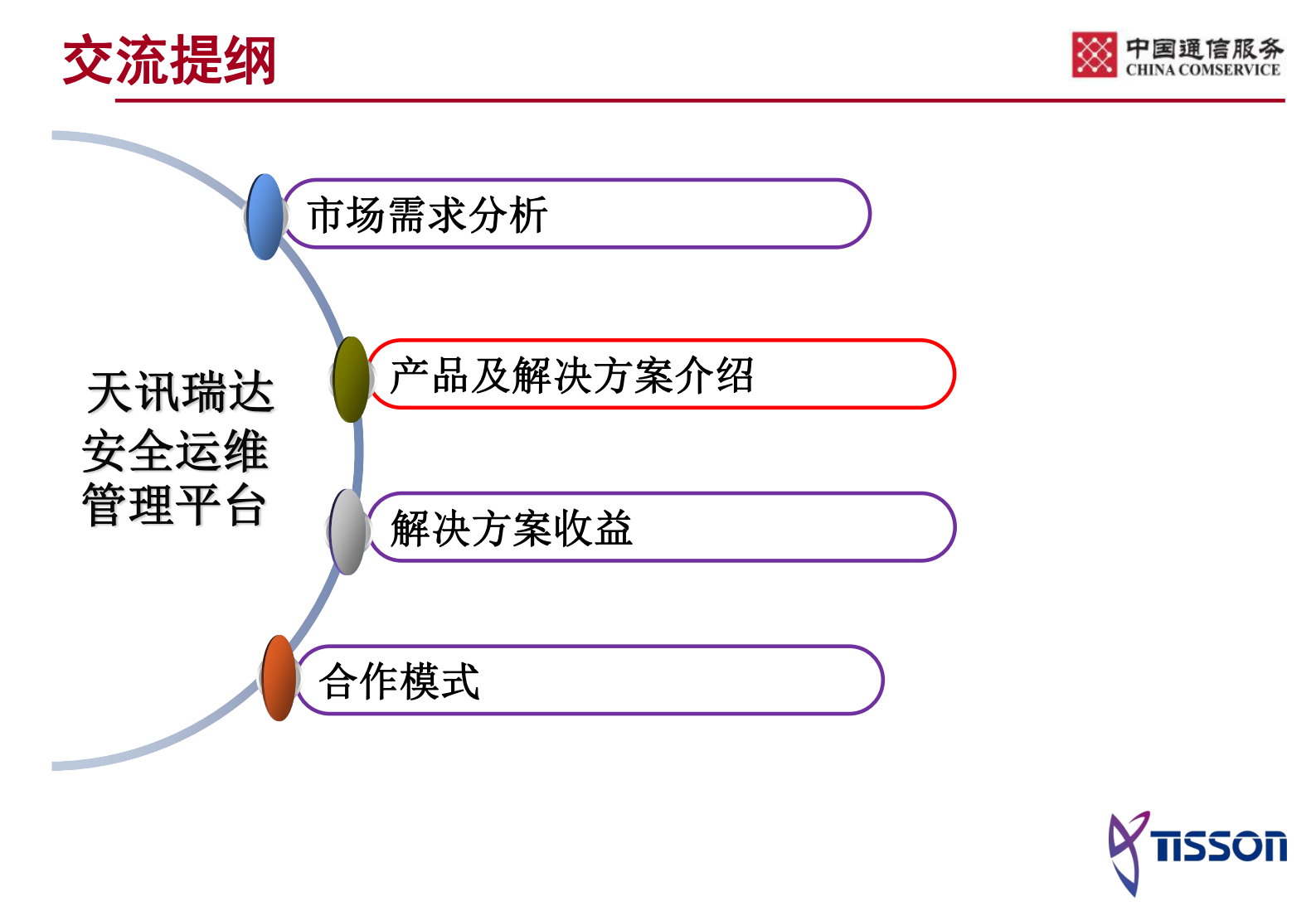 交流提纲

中国通信服务
CHINA COMSERVICE

天讯瑞达
安全运维
管理平台

市场需求分析

产品及解决方案介绍

解决方案收益

合作模式

TISSON